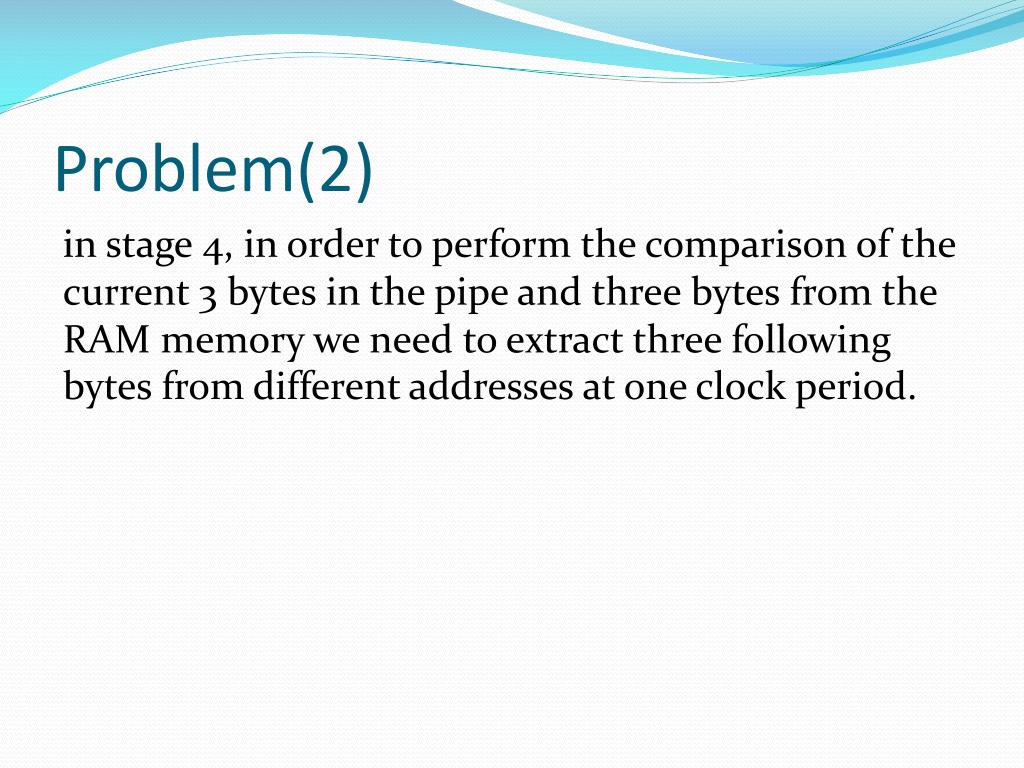 Problem(2)

in stage 4, in order to perform the comparison of the current 3 bytes in the pipe and three bytes from the RAM memory we need to extract three following bytes from different addresses at one clock period.